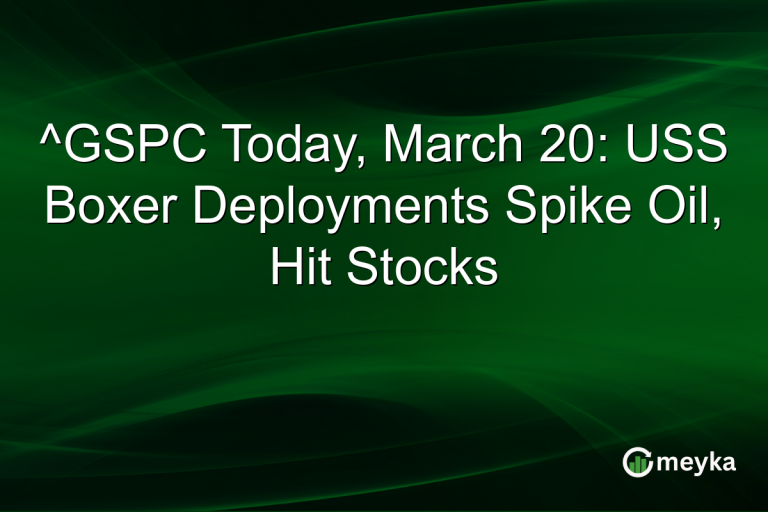 ^GSPC Today, March 20: USS Boxer Deployments Spike Oil, Hit Stocks

meyka